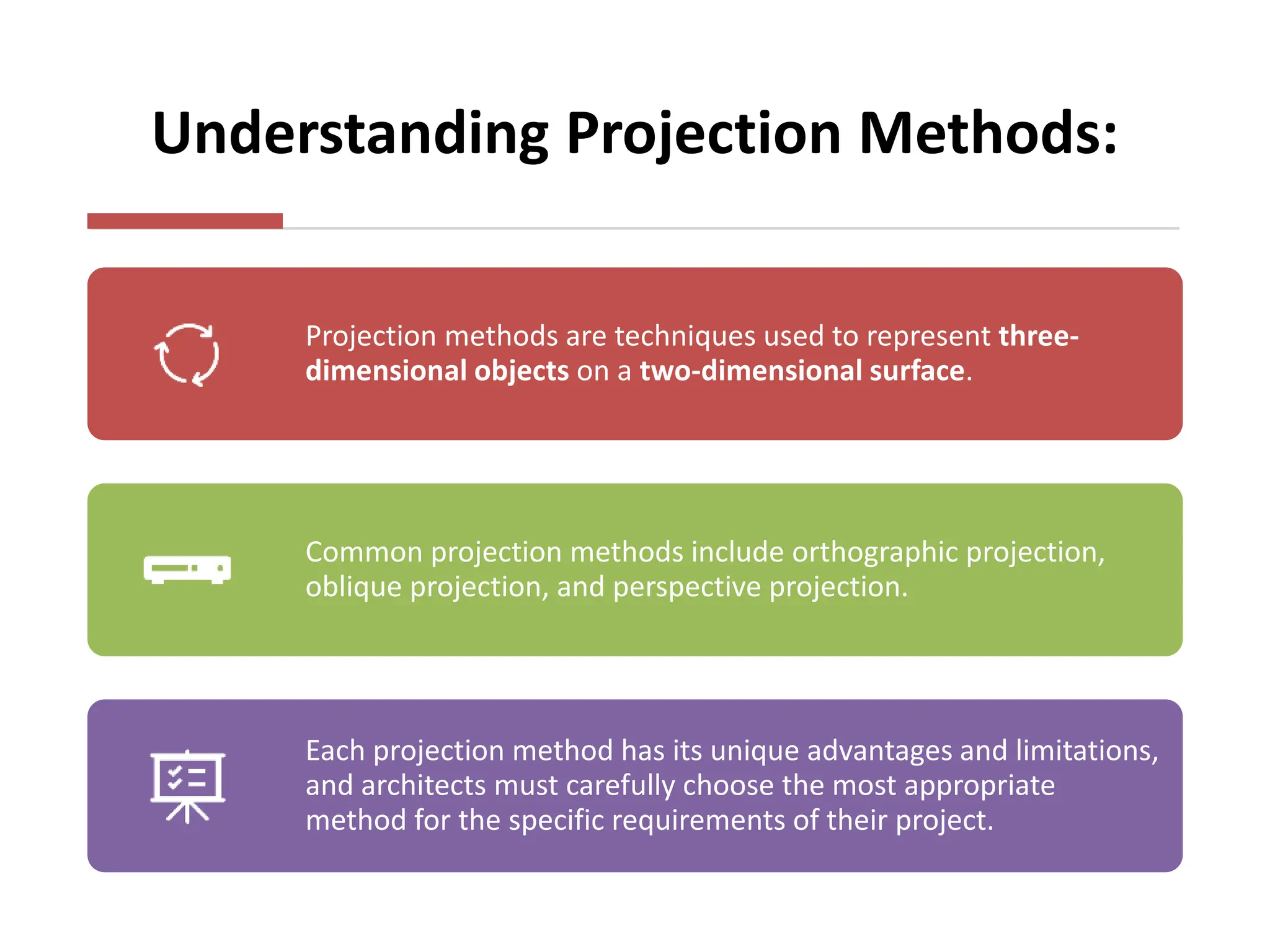 Understanding Projection Methods:

Projection methods are techniques used to represent three-dimensional objects on a two-dimensional surface.

Common projection methods include orthographic projection, oblique projection, and perspective projection.

Each projection method has its unique advantages and limitations, and architects must carefully choose the most appropriate method for the specific requirements of their project.